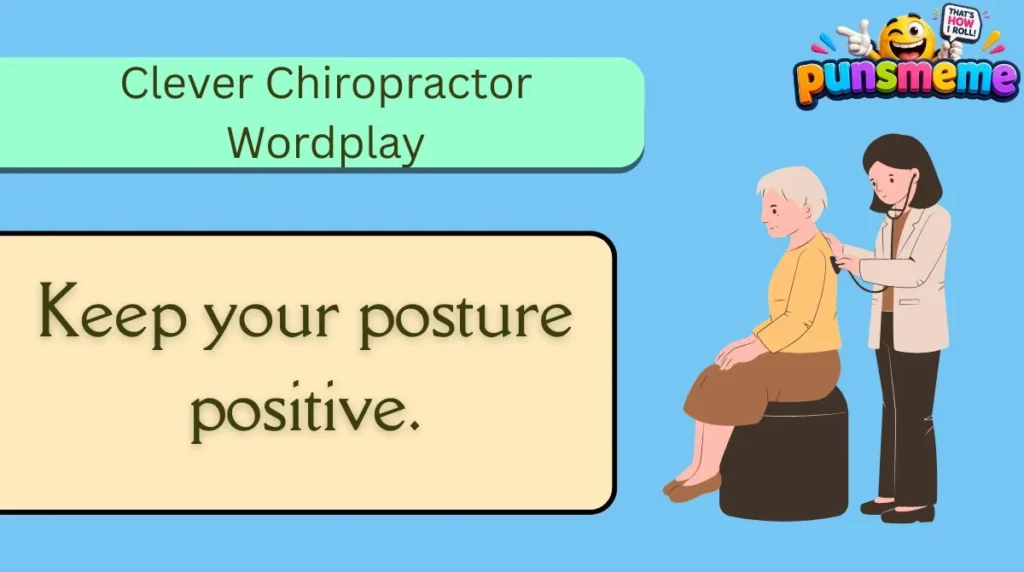 Clever Chiropractor Wordplay

THAT'S HOW I ROLL!
punsmeme

Keep your posture positive.